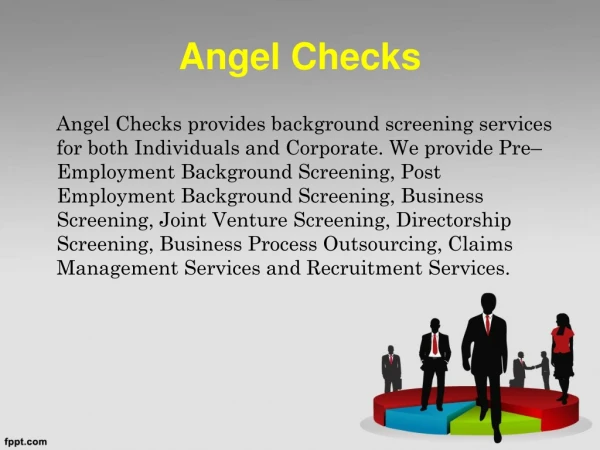 Angel Checks

Angel Checks provides background screening services for both Individuals and Corporate. We provide Pre–Employment Background Screening, Post Employment Background Screening, Business Screening, Joint Venture Screening, Directorship Screening, Business Process Outsourcing, Claims Management Services and Recruitment Services.

fppt.com